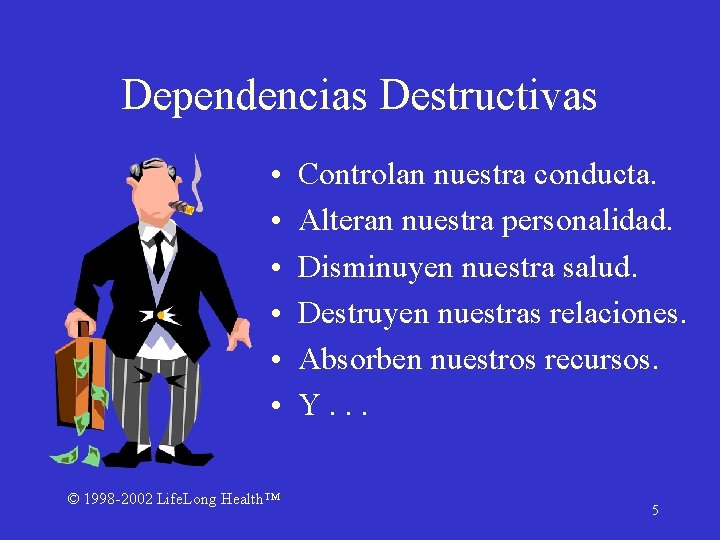 Dependencias Destructivas

• Controlan nuestra conducta.
• Alteran nuestra personalidad.
• Disminuyen nuestra salud.
• Destruyen nuestras relaciones.
• Absorben nuestros recursos.
• Y . . .

© 1998-2002 LifeLong Health™

5